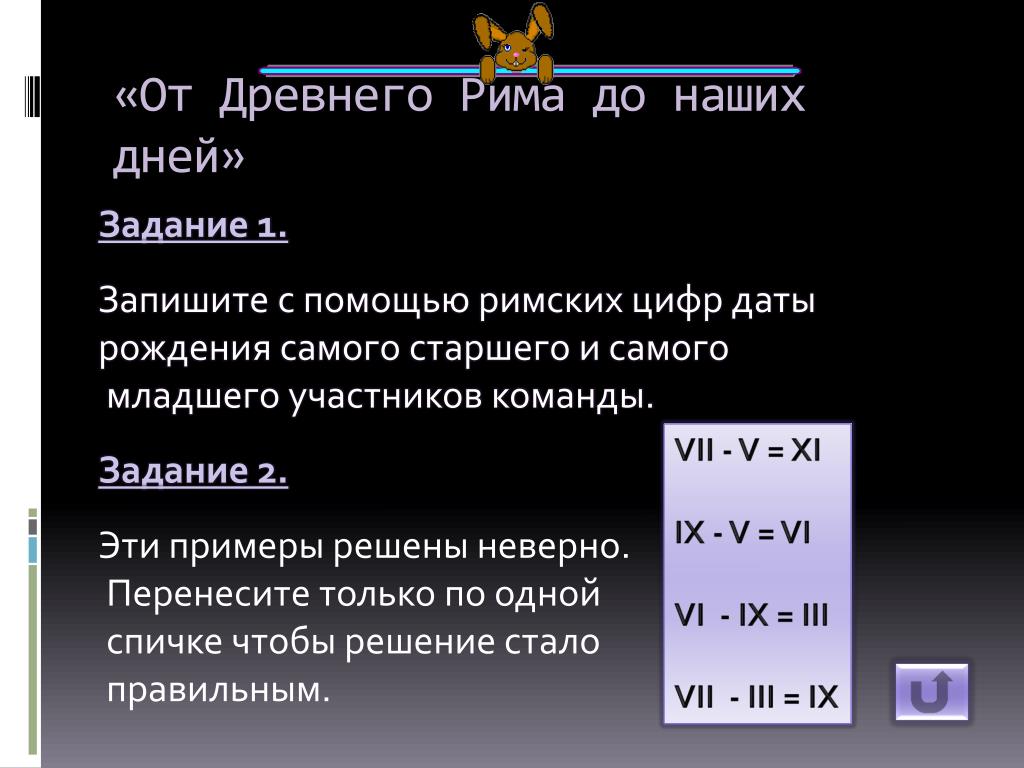 «От Древнего Рима до наших дней»

Задание 1.

Запишите с помощью римских цифр даты рождения самого старшего и самого младшего участников команды.

Задание 2.

Эти примеры решены неверно. Перенесите только по одной спичке чтобы решение стало правильным.

VII - V = XI

IX - V = VI

VI - IX = III

VII - III = IX